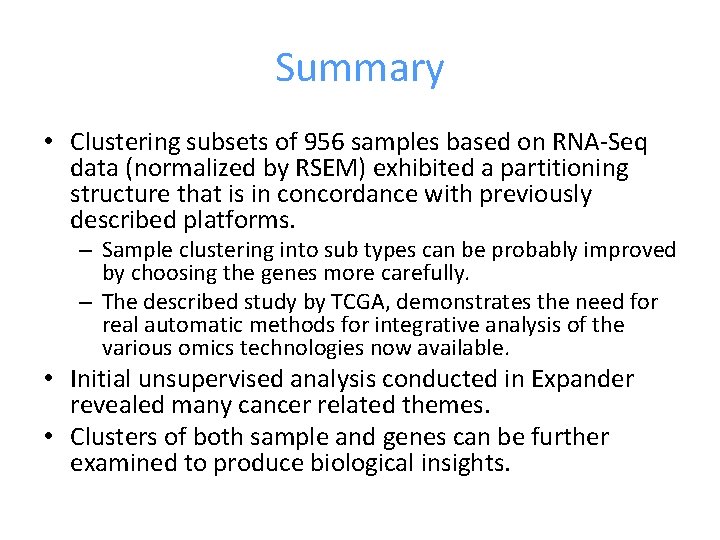 Summary

• Clustering subsets of 956 samples based on RNA-Seq data (normalized by RSEM) exhibited a partitioning structure that is in concordance with previously described platforms.
– Sample clustering into sub types can be probably improved by choosing the genes more carefully.
– The described study by TCGA, demonstrates the need for real automatic methods for integrative analysis of the various omics technologies now available.
• Initial unsupervised analysis conducted in Expander revealed many cancer related themes.
• Clusters of both sample and genes can be further examined to produce biological insights.